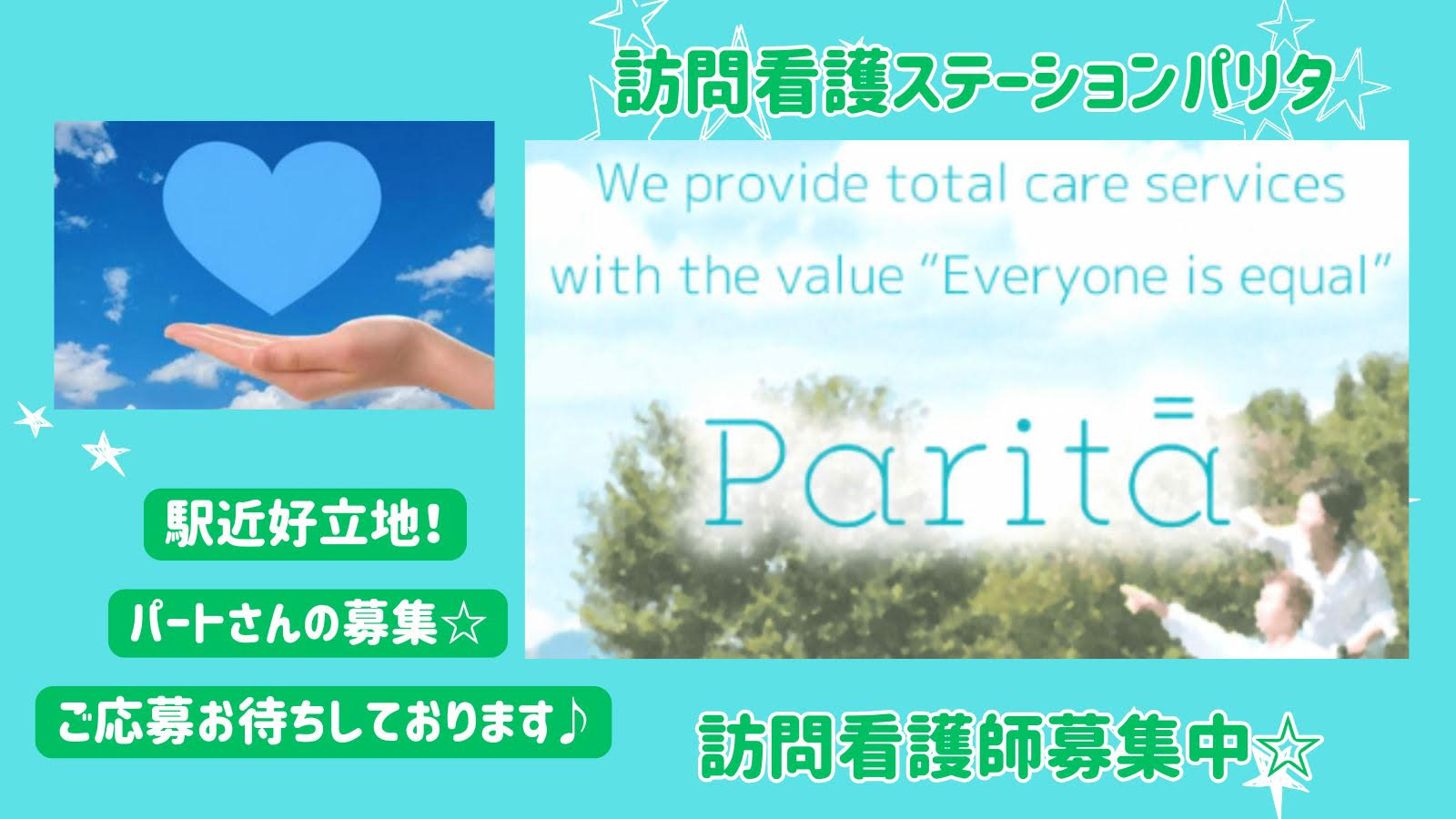 訪問看護ステーションパリタ

We provide total care services with the value "Everyone is equal"

Paritā

駅近好立地!

パートさんの募集☆

ご応募お待ちしております♪

訪問看護師募集中☆